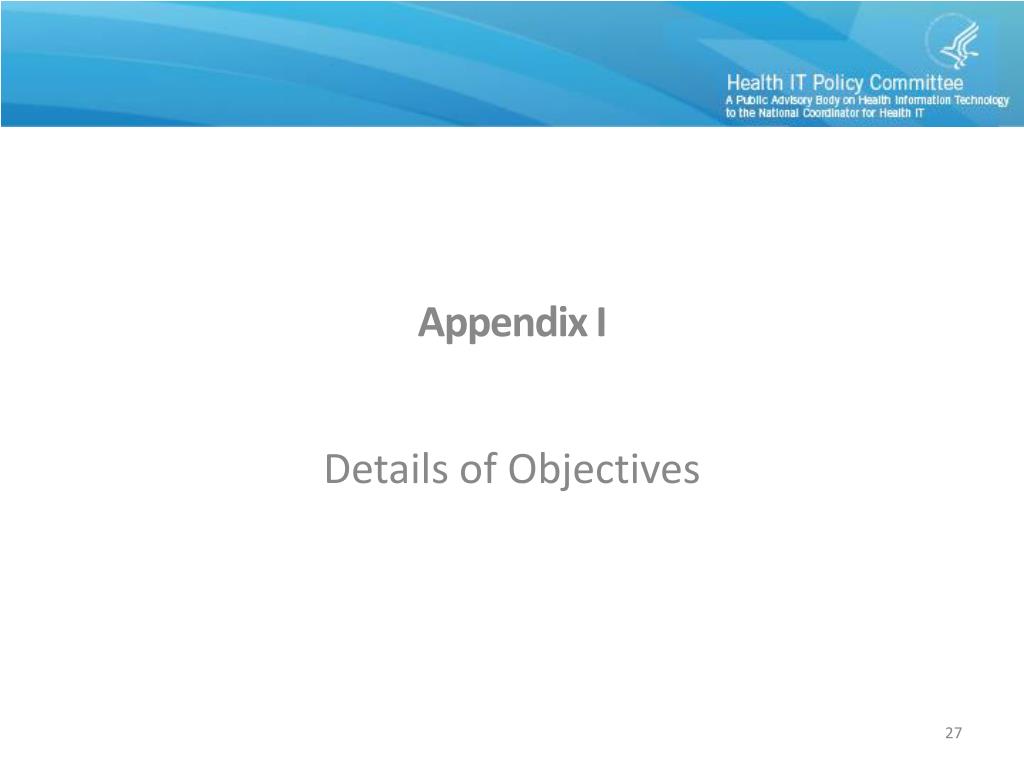 Health IT Policy Committee
A Public Advisory Body on Health Information Technology to the National Coordinator for Health IT

Appendix I

Details of Objectives

27